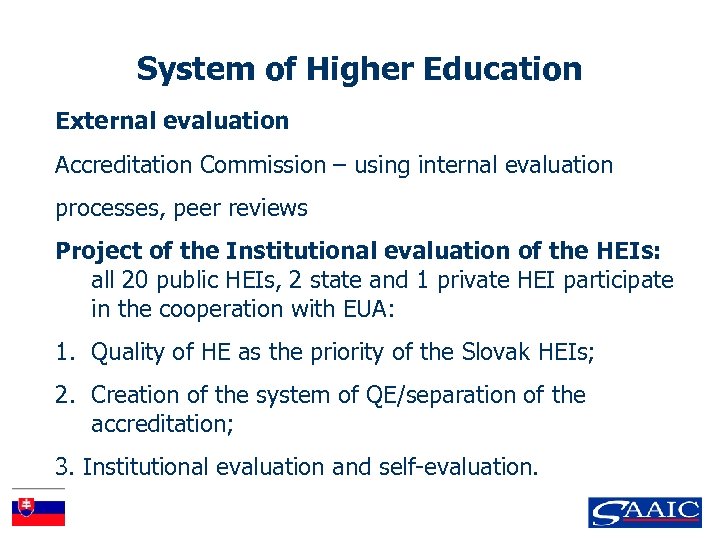 System of Higher Education

External evaluation

Accreditation Commission – using internal evaluation processes, peer reviews

Project of the Institutional evaluation of the HEIs: all 20 public HEIs, 2 state and 1 private HEI participate in the cooperation with EUA:

1. Quality of HE as the priority of the Slovak HEIs;

2. Creation of the system of QE/separation of the accreditation;

3. Institutional evaluation and self-evaluation.

SAAIC